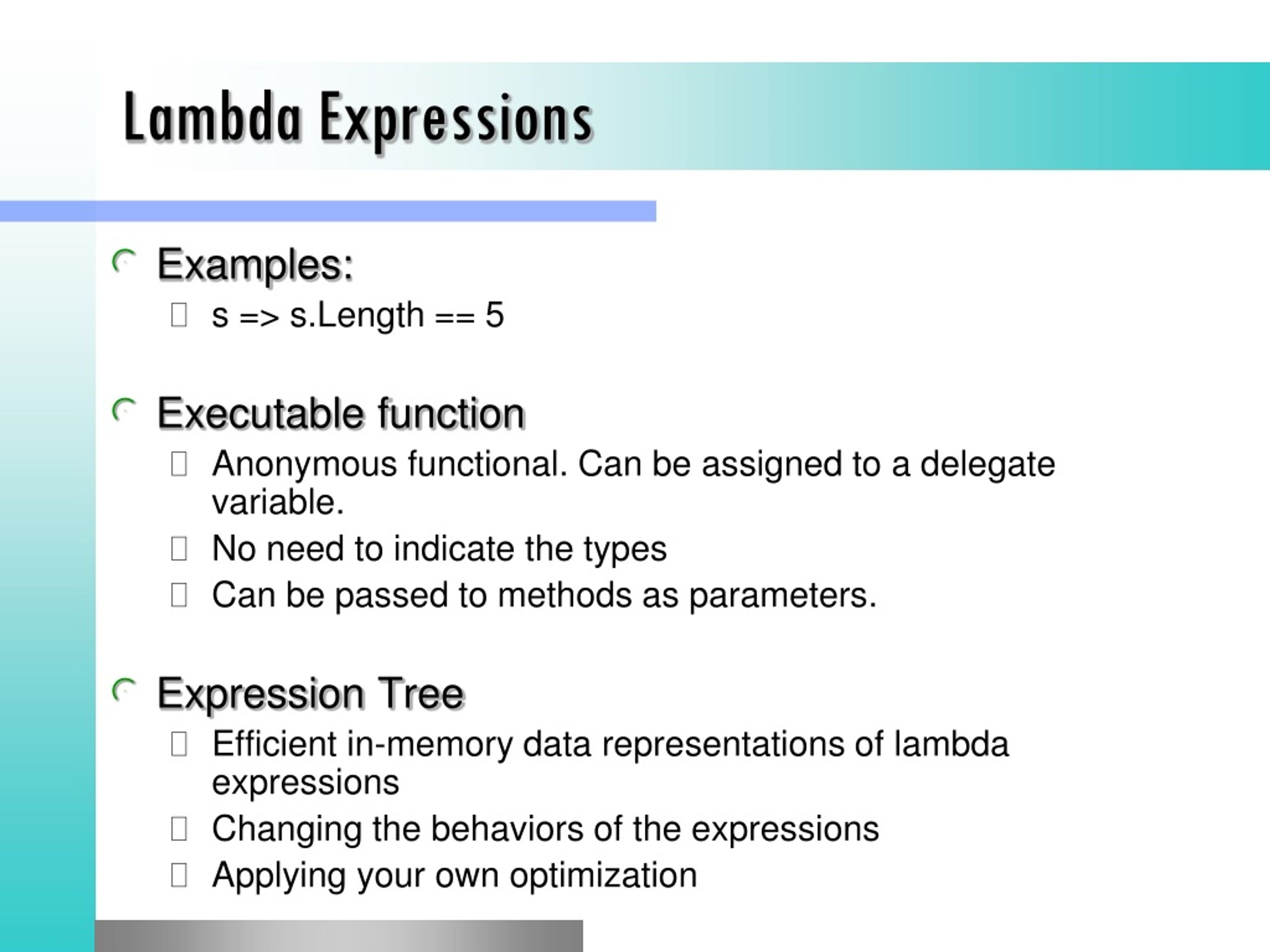 Lambda Expressions

Examples:
s => s.Length == 5

Executable function
Anonymous functional. Can be assigned to a delegate variable.
No need to indicate the types
Can be passed to methods as parameters.

Expression Tree
Efficient in-memory data representations of lambda expressions
Changing the behaviors of the expressions
Applying your own optimization